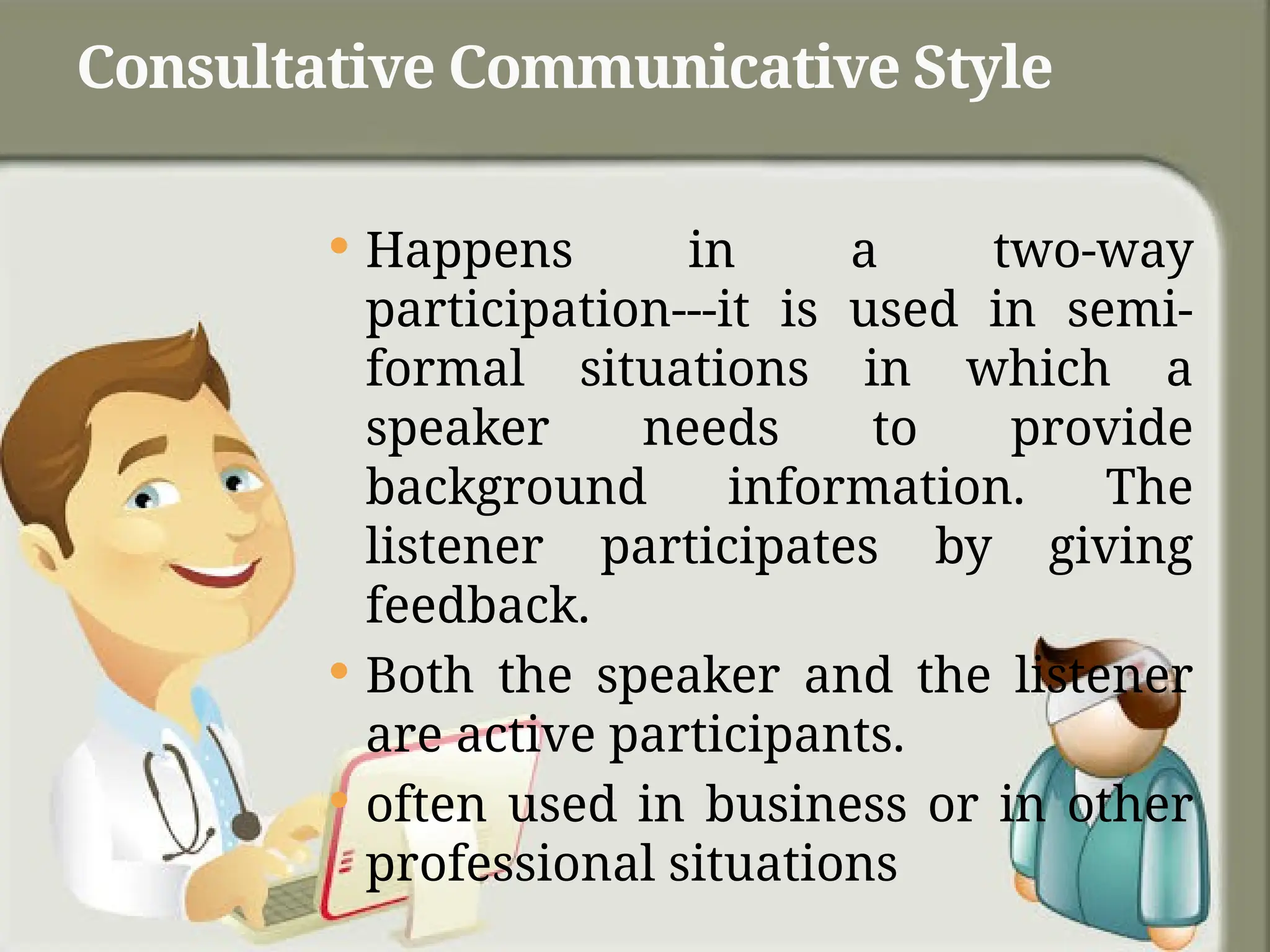 Consultative Communicative Style

• Happens in a two-way participation---it is used in semi-formal situations in which a speaker needs to provide background information. The listener participates by giving feedback.

• Both the speaker and the listener are active participants.

• often used in business or in other professional situations